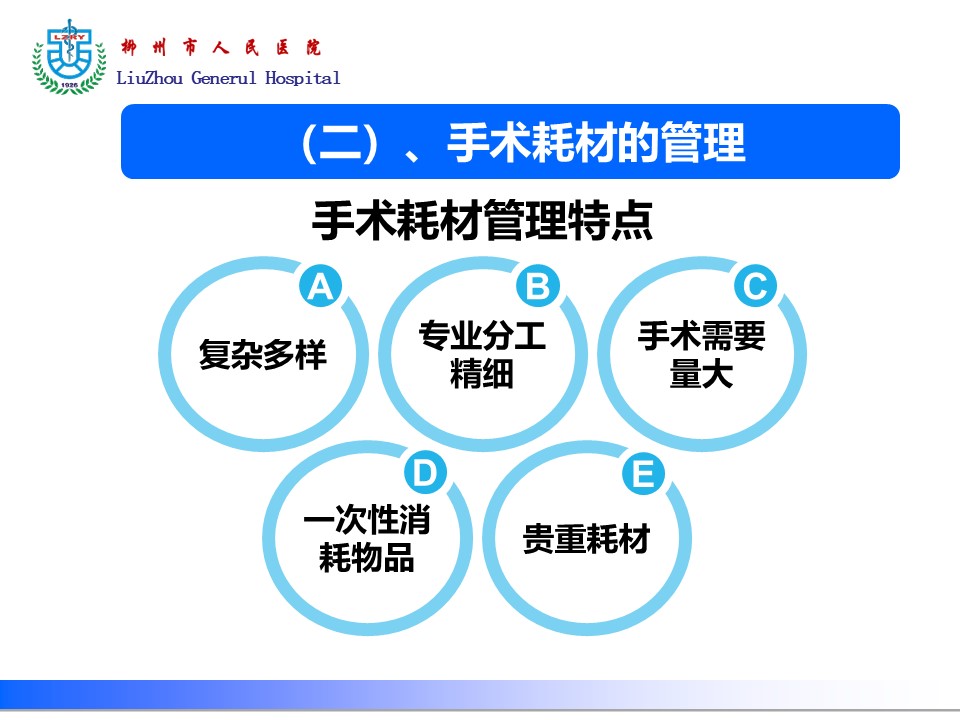 LZRY
1926
柳州市人民医院
LiuZhou Generul Hospital

（二）、手术耗材的管理

手术耗材管理特点

A
复杂多样

B
专业分工精细

C
手术需要量大

D
一次性消耗物品

E
贵重耗材